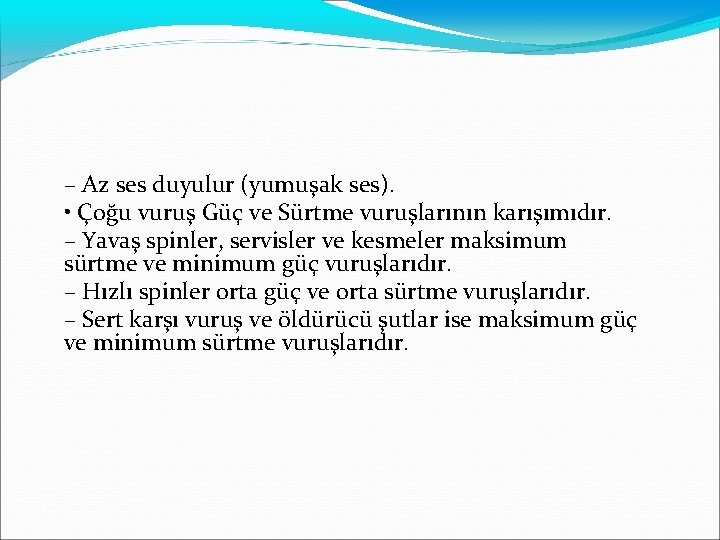 – Az ses duyulur (yumuşak ses).

• Çoğu vuruş Güç ve Sürtme vuruşlarının karışımıdır.

– Yavaş spinler, servisler ve kesmeler maksimum sürtme ve minimum güç vuruşlarıdır.

– Hızlı spinler orta güç ve orta sürtme vuruşlarıdır.

– Sert karşı vuruş ve öldürücü şutlar ise maksimum güç ve minimum sürtme vuruşlarıdır.